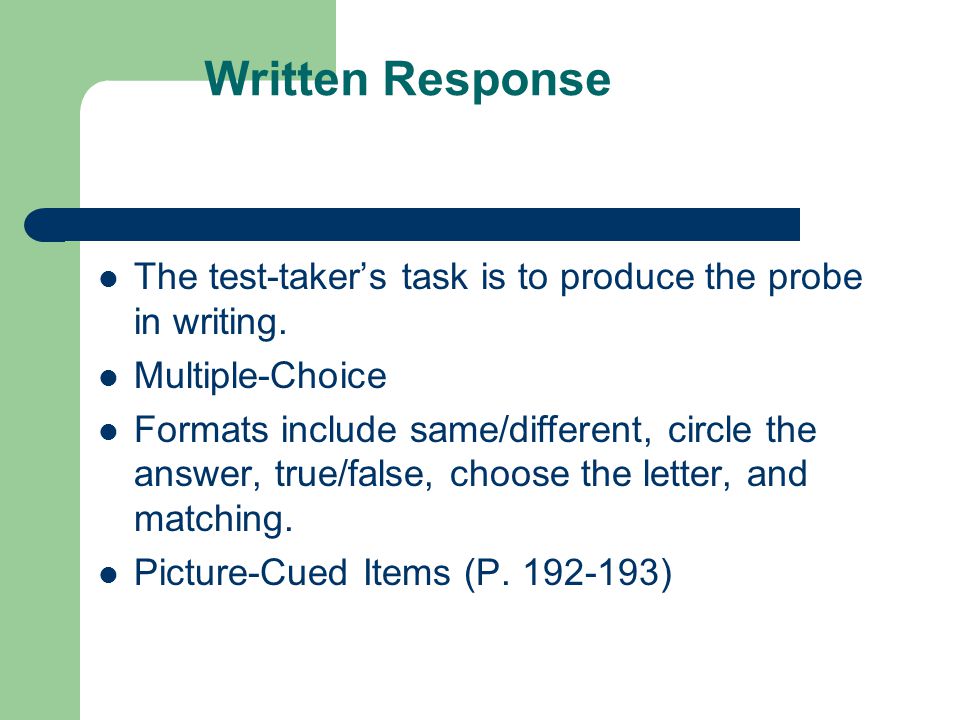 Written Response

- The test-taker’s task is to produce the probe in writing.
- Multiple-Choice
- Formats include same/different, circle the answer, true/false, choose the letter, and matching.
- Picture-Cued Items (P. 192-193)